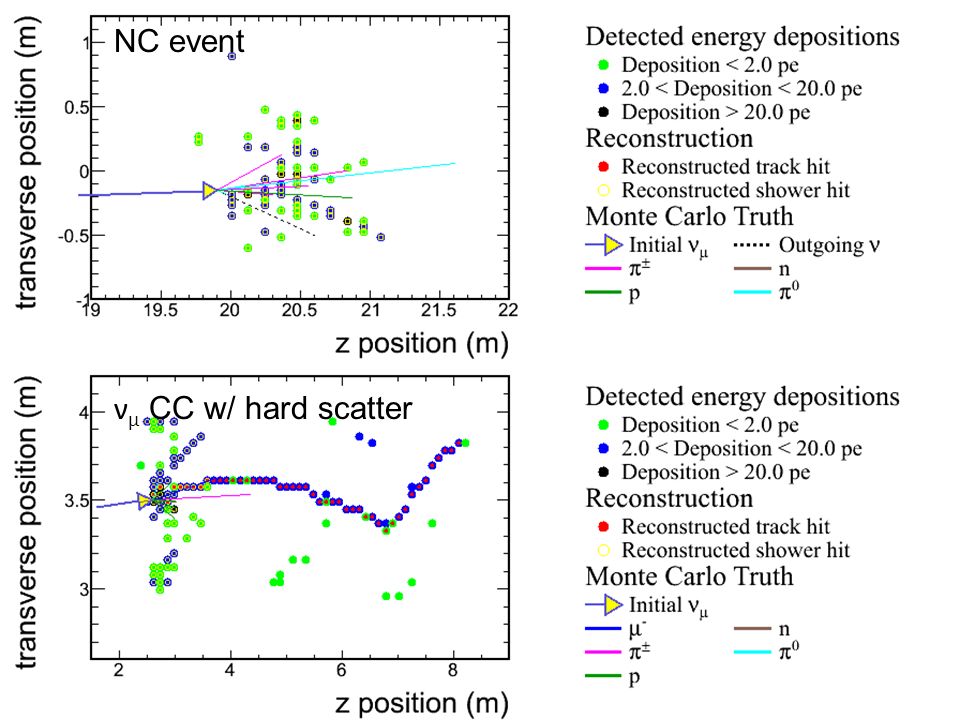 NC event

transverse position (m)

1
0.5
0
-0.5
-1

19 19.5 20 20.5 21 21.5 22

z position (m)

Detected energy depositions
Deposition < 2.0 pe
2.0 < Deposition < 20.0 pe
Deposition > 20.0 pe
Reconstruction
Reconstructed track hit
Reconstructed shower hit
Monte Carlo Truth
Initial $\nu_\mu$
Outgoing $\nu$
$\pi^\pm$
n
p
$\pi^0$

$\nu_\mu$ CC w/ hard scatter

transverse position (m)

4
3.5
3

2 4 6 8

z position (m)

Detected energy depositions
Deposition < 2.0 pe
2.0 < Deposition < 20.0 pe
Deposition > 20.0 pe
Reconstruction
Reconstructed track hit
Reconstructed shower hit
Monte Carlo Truth
Initial $\nu_\mu$
$\mu^-$
n
$\pi^\pm$
$\pi^0$
p